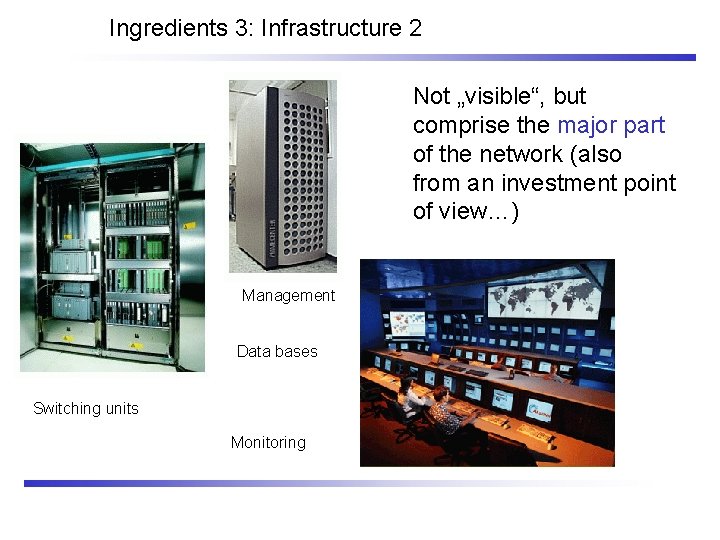 Ingredients 3: Infrastructure 2

Not „visible“, but comprise the major part of the network (also from an investment point of view...)

Management

Data bases

Switching units

Monitoring